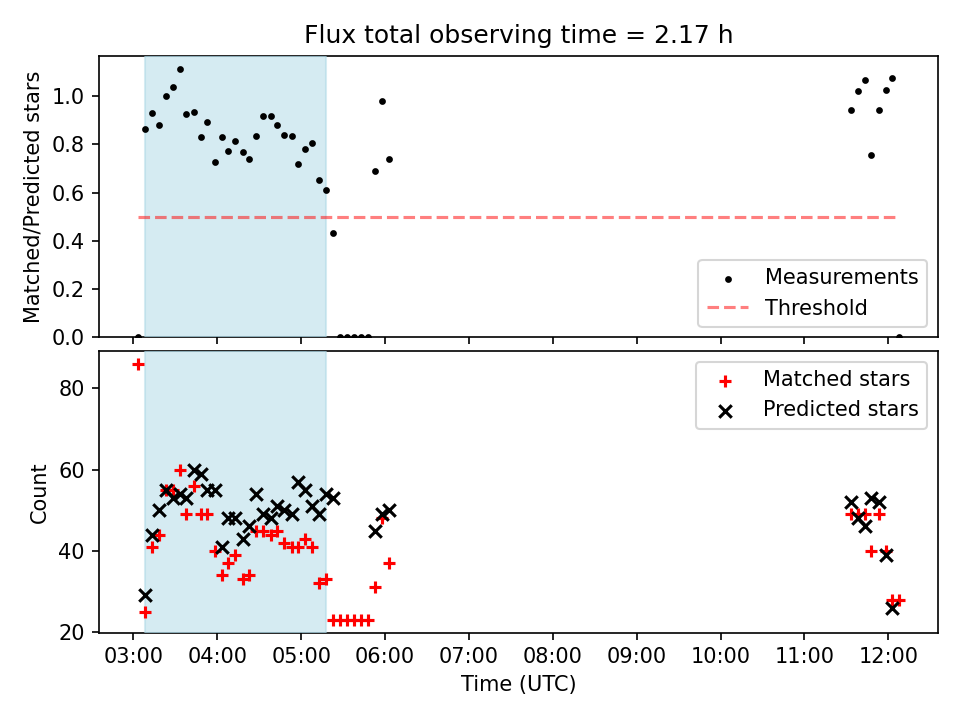 Flux total observing time = 2.17 h

Matched/Predicted stars

1.0
0.8
0.6
0.4
0.2
0.0

Measurements
Threshold

Count

80
60
40
20

Matched stars
Predicted stars

03:00 04:00 05:00 06:00 07:00 08:00 09:00 10:00 11:00 12:00

Time (UTC)